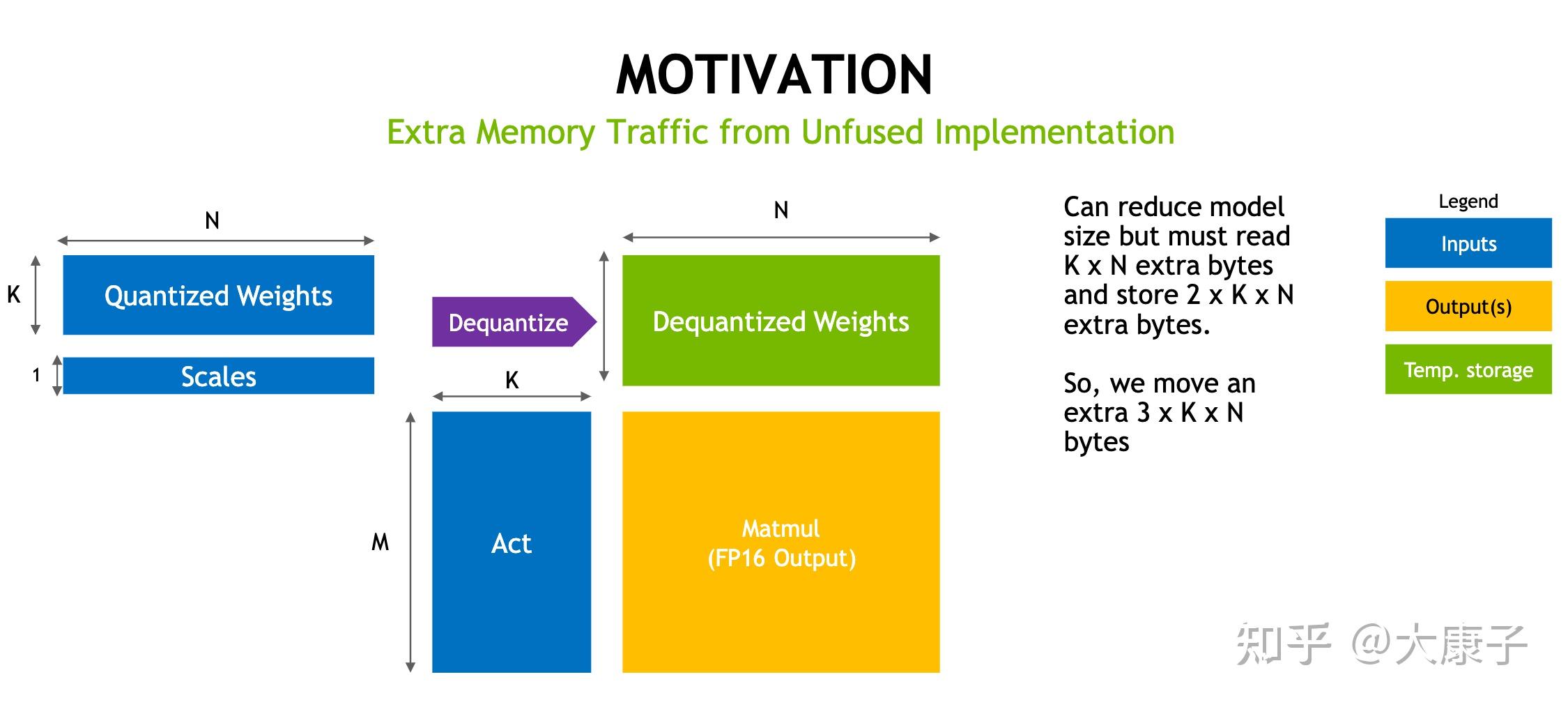 MOTIVATION

Extra Memory Traffic from Unfused Implementation

N

K

Quantized Weights

1

Scales

Dequantize

N

Dequantized Weights

K

M

Act

Matmul
(FP16 Output)

Can reduce model size but must read K x N extra bytes and store 2 x K x N extra bytes.

So, we move an extra 3 x K x N bytes

Legend

Inputs

Output(s)

Temp. storage

知乎 @大康子